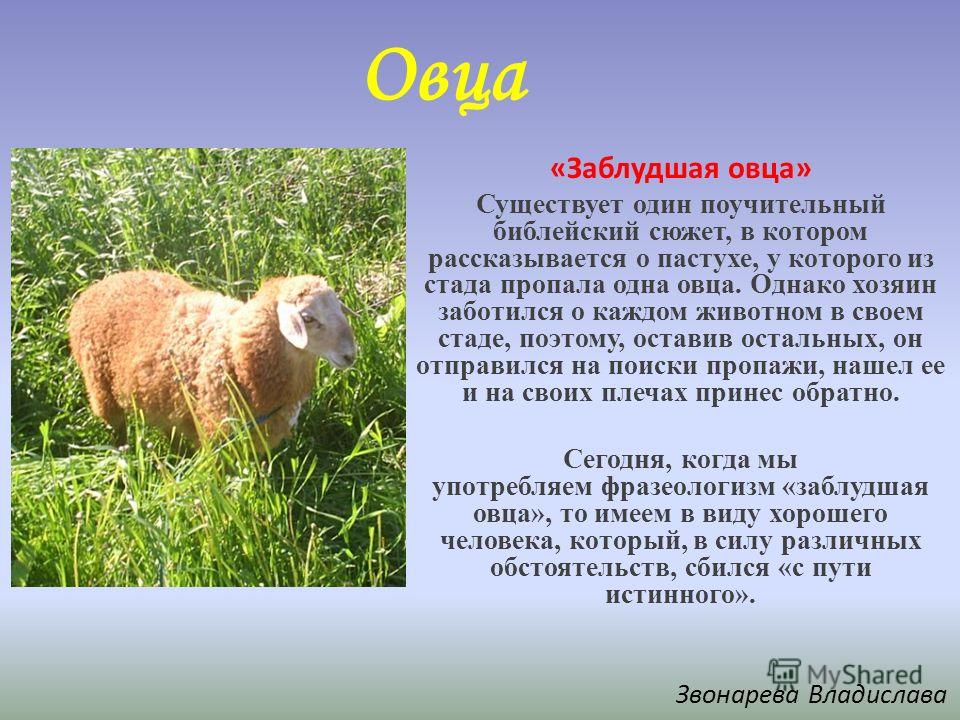 Овца

«Заблудшая овца»

Существует один поучительный библейский сюжет, в котором рассказывается о пастухе, у которого из стада пропала одна овца. Однако хозяин заботился о каждом животном в своем стаде, поэтому, оставив остальных, он отправился на поиски пропажи, нашел ее и на своих плечах принес обратно.

Сегодня, когда мы употребляем фразеологизм «заблудшая овца», то имеем в виду хорошего человека, который, в силу различных обстоятельств, сбился «с пути истинного».

MyShared

Звонарева Владислава